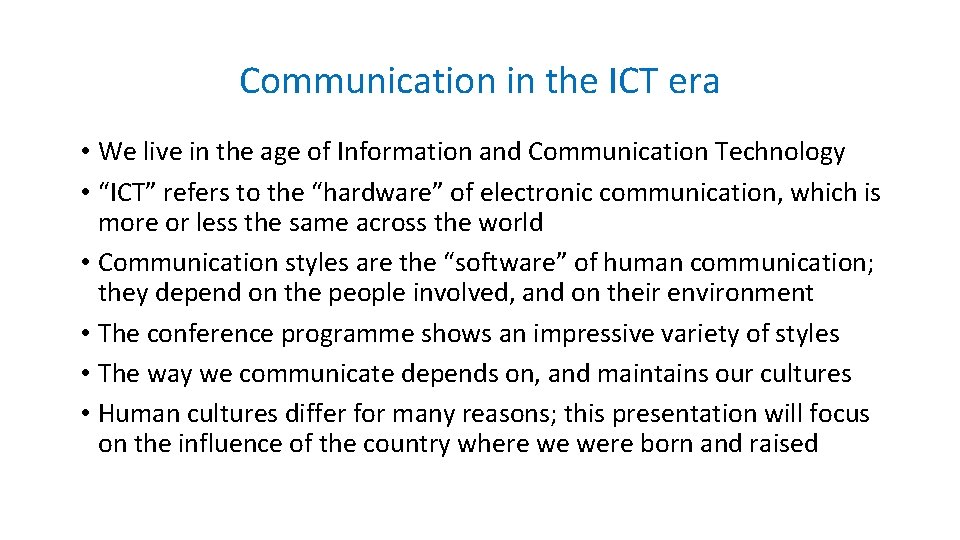 Communication in the ICT era

• We live in the age of Information and Communication Technology
• “ICT” refers to the “hardware” of electronic communication, which is more or less the same across the world
• Communication styles are the “software” of human communication; they depend on the people involved, and on their environment
• The conference programme shows an impressive variety of styles
• The way we communicate depends on, and maintains our cultures
• Human cultures differ for many reasons; this presentation will focus on the influence of the country where we were born and raised